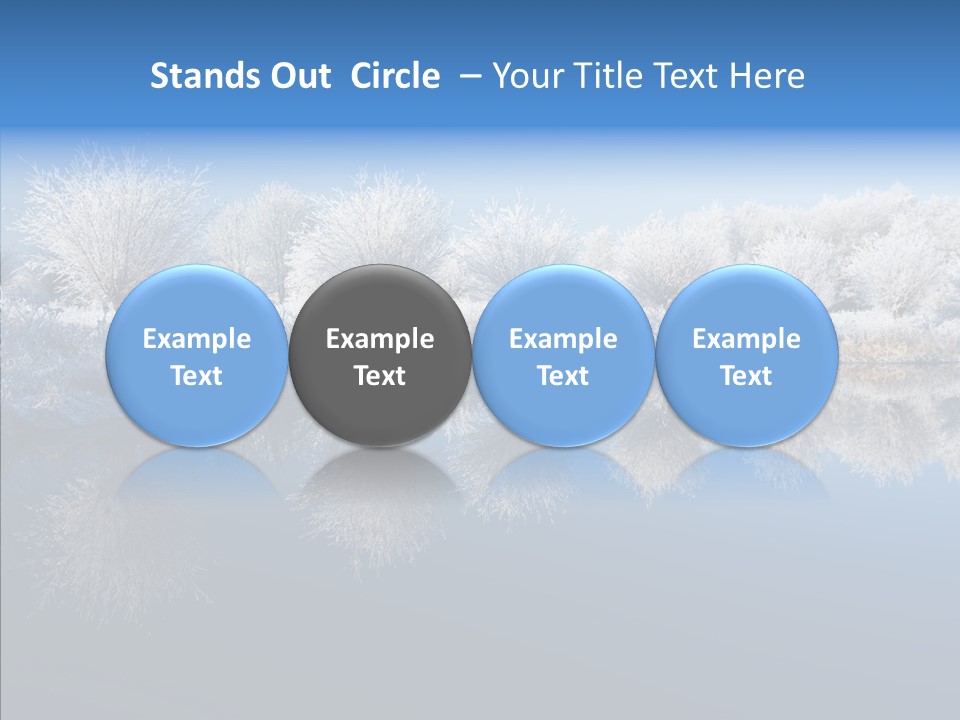 Stands Out Circle – Your Title Text Here

Example Text

Example Text

Example Text

Example Text